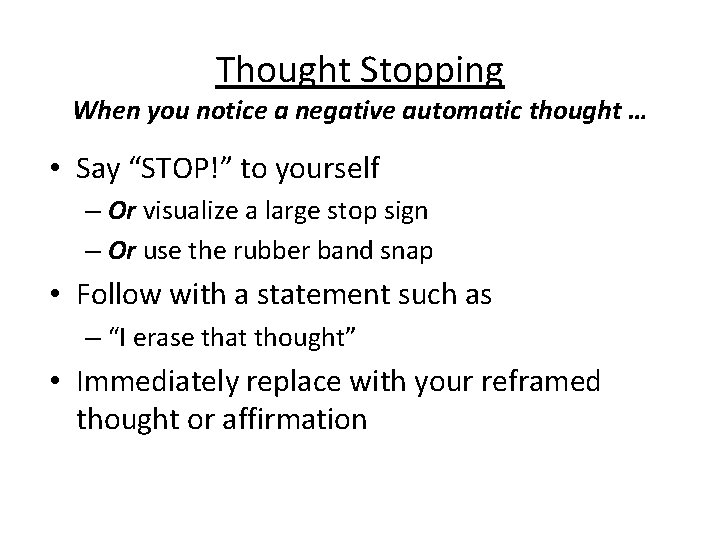 Thought Stopping
When you notice a negative automatic thought …

• Say “STOP!” to yourself
– Or visualize a large stop sign
– Or use the rubber band snap
• Follow with a statement such as
– “I erase that thought”
• Immediately replace with your reframed thought or affirmation